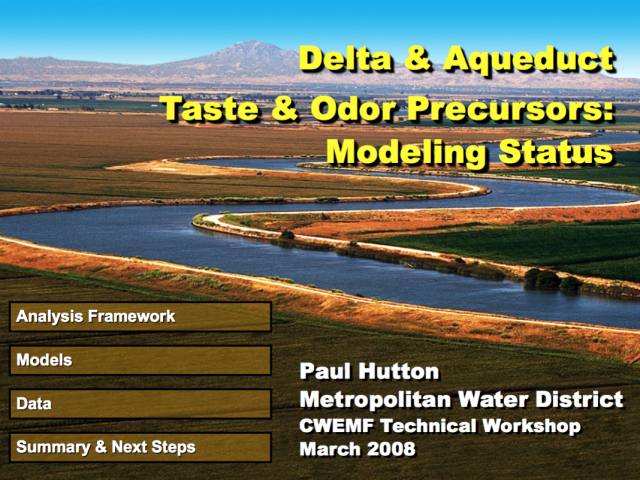 Delta & Aqueduct
Taste & Odor Precursors:
Modeling Status

Analysis Framework

Models

Data

Summary & Next Steps

Paul Hutton
Metropolitan Water District
CWEMF Technical Workshop
March 2008